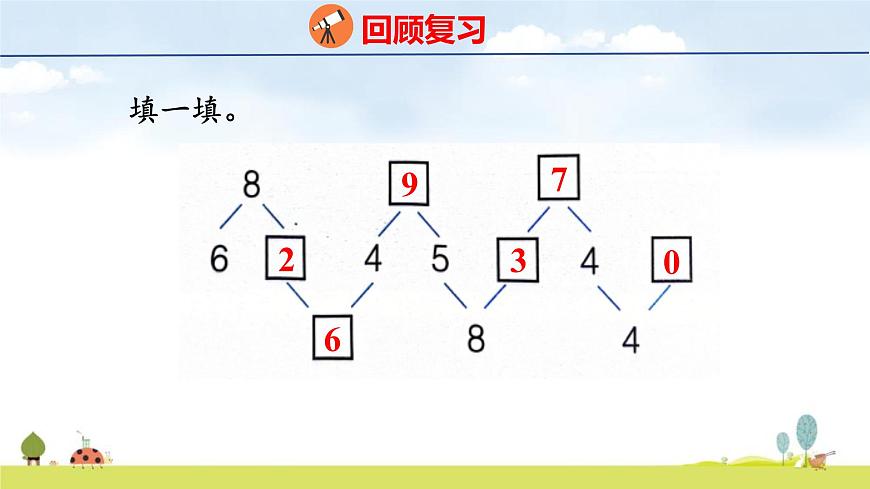 回顾复习

填一填。

8　9　7

6　2　4　5　3　4　0

6　8　4